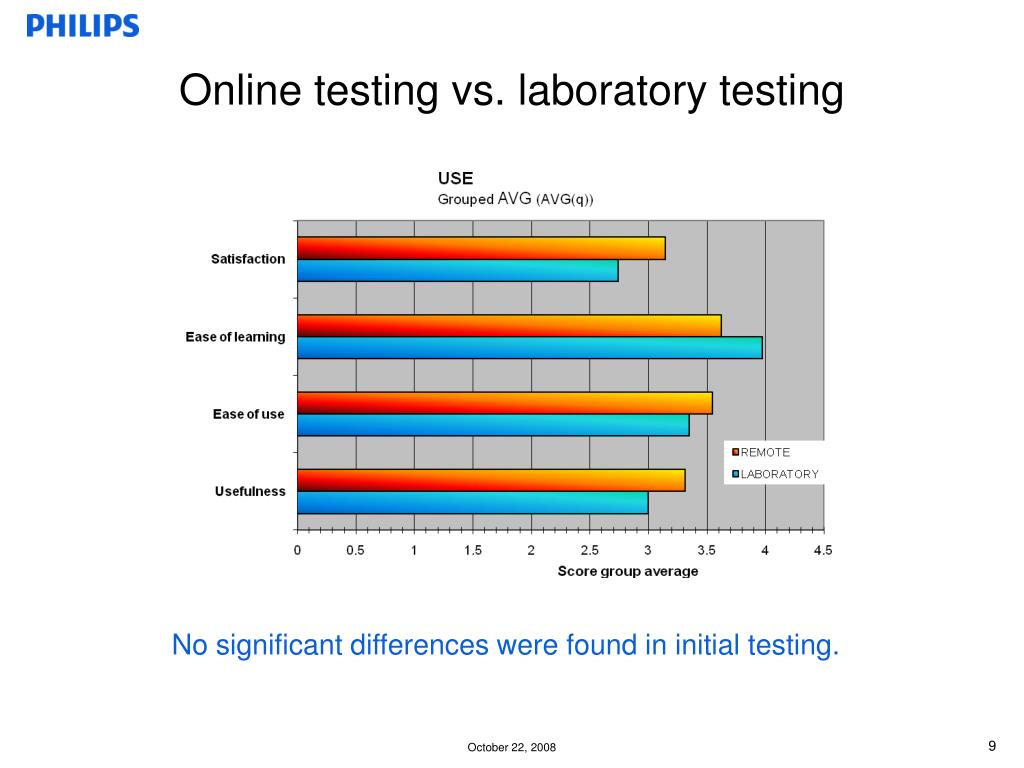 PHILIPS

Online testing vs. laboratory testing

USE
Grouped AVG (AVG(q))

Satisfaction

Ease of learning

Ease of use

Usefulness

REMOTE
LABORATORY

0 0.5 1 1.5 2 2.5 3 3.5 4 4.5

Score group average

No significant differences were found in initial testing.

October 22, 2008

9